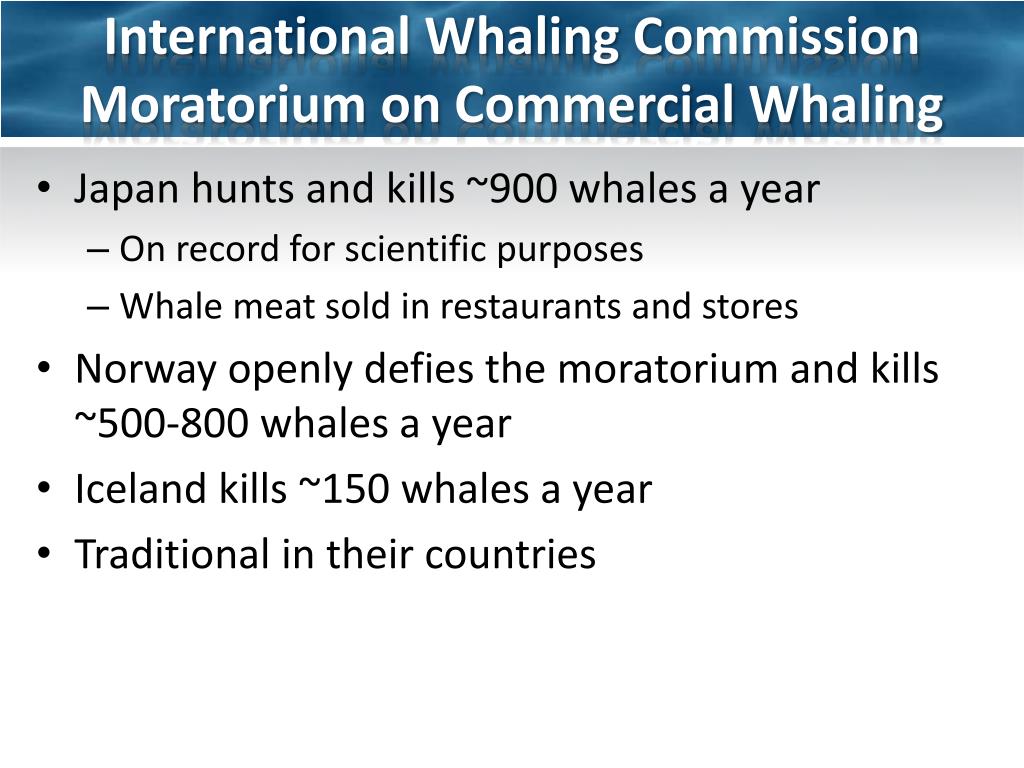 International Whaling Commission Moratorium on Commercial Whaling

• Japan hunts and kills ~900 whales a year
– On record for scientific purposes
– Whale meat sold in restaurants and stores
• Norway openly defies the moratorium and kills ~500-800 whales a year
• Iceland kills ~150 whales a year
• Traditional in their countries